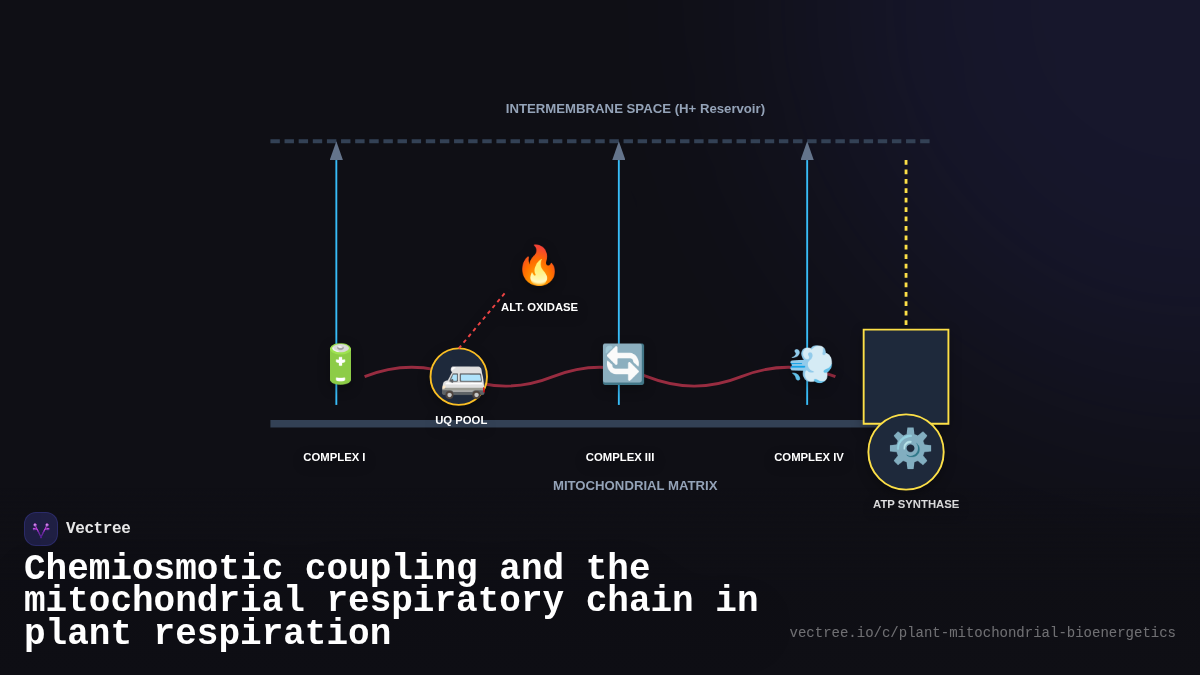 INTERMEMBRANE SPACE (H+ Reservoir)

ALT. OXIDASE

UQ POOL

COMPLEX I

COMPLEX III

COMPLEX IV

MITOCHONDRIAL MATRIX

ATP SYNTHASE

Vectree

Chemiosmotic coupling and the mitochondrial respiratory chain in plant respiration

vectree.io/c/plant-mitochondrial-bioenergetics